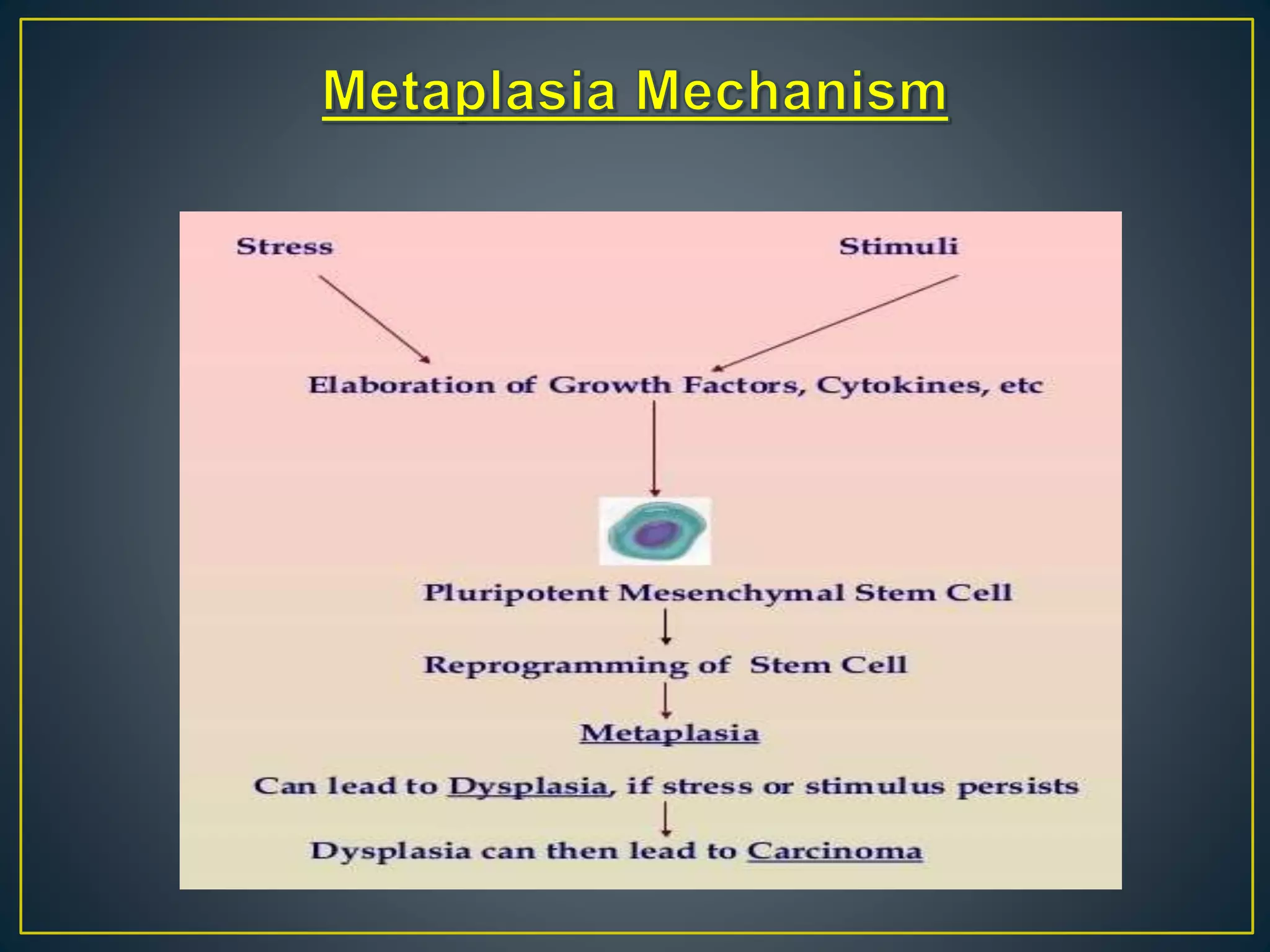 Metaplasia Mechanism

Stress

Stimuli

Elaboration of Growth Factors, Cytokines, etc

Pluripotent Mesenchymal Stem Cell

Reprogramming of Stem Cell

Metaplasia

Can lead to Dysplasia, if stress or stimulus persists

Dysplasia can then lead to Carcinoma